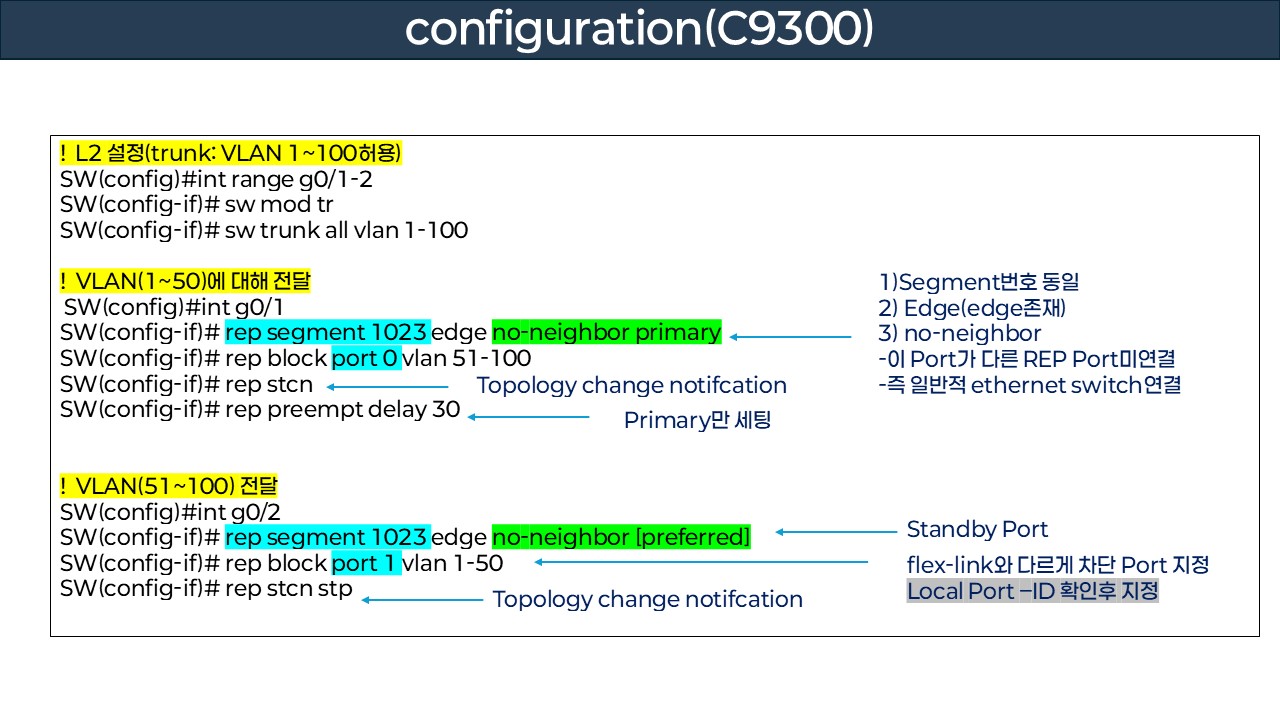 configuration(C9300)

! L2 설정(trunk: VLAN 1~100허용)
SW(config)#int range g0/1-2
SW(config-if)# sw mod tr
SW(config-if)# sw trunk all vlan 1-100

! VLAN(1~50)에 대해 전달
SW(config)#int g0/1
SW(config-if)# rep segment 1023 edge no-neighbor primary
SW(config-if)# rep block port 0 vlan 51-100
SW(config-if)# rep stcn
SW(config-if)# rep preempt delay 30

Topology change notifcation
Primary만 세팅

1)Segment번호 동일
2) Edge(edge존재)
3) no-neighbor
-이 Port가 다른 REP Port미연결
-즉 일반적 ethernet switch연결

! VLAN(51~100) 전달
SW(config)#int g0/2
SW(config-if)# rep segment 1023 edge no-neighbor [preferred]
SW(config-if)# rep block port 1 vlan 1-50
SW(config-if)# rep stcn stp

Topology change notifcation

Standby Port
flex-link와 다르게 차단 Port 지정
Local Port –ID 확인후 지정